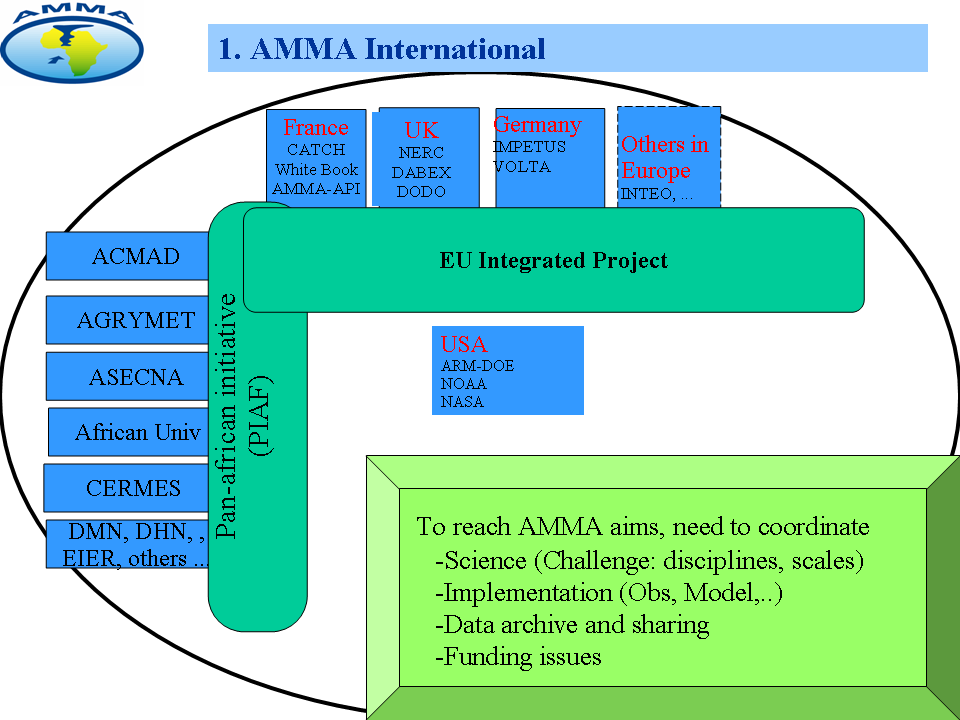 AMMA

1. AMMA International

France
CATCH
White Book
AMMA-API

UK
NERC
DABEX
DODO

Germany
IMPETUS
VOLTA

Others in Europe
INTEO, ...

ACMAD

AGRYMET

ASECNA

African Univ

CERMES

DMN, DHN, , EIER, others ...

Pan-african initiative (PIAF)

EU Integrated Project

USA
ARM-DOE
NOAA
NASA

To reach AMMA aims, need to coordinate
-Science (Challenge: disciplines, scales)
-Implementation (Obs, Model,..)
-Data archive and sharing
-Funding issues